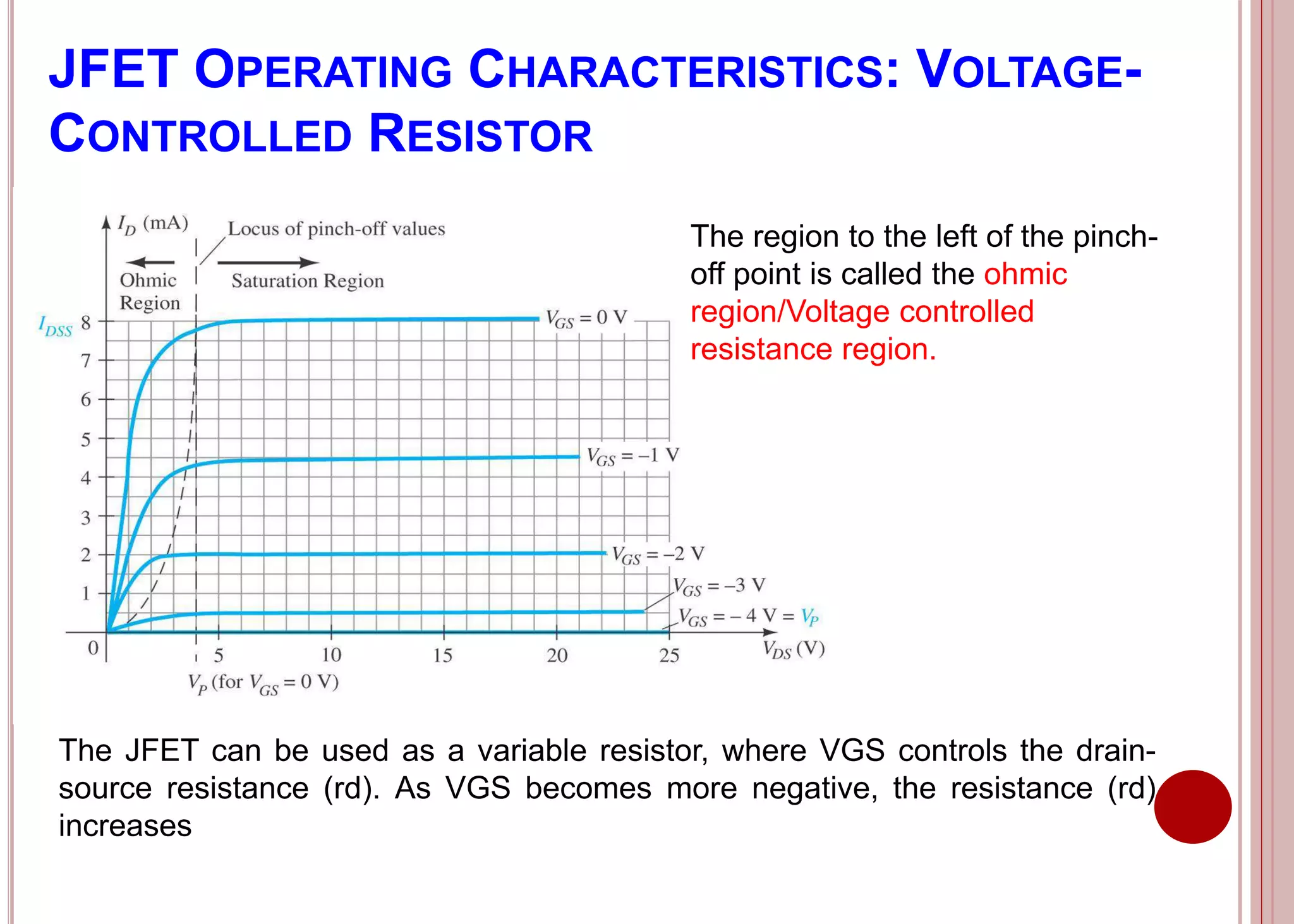 JFET OPERATING CHARACTERISTICS: VOLTAGE-CONTROLLED RESISTOR

$I_D$ (mA)
Locus of pinch-off values
Ohmic Region
Saturation Region
$I_{DSS}$ 8
7
6
5
4
3
2
1
0
$V_{GS} = 0$ V
$V_{GS} = -1$ V
$V_{GS} = -2$ V
$V_{GS} = -3$ V
$V_{GS} = -4$ V $= V_P$
5
10
15
20
25
$V_{DS}$ (V)
$V_P$ (for $V_{GS} = 0$ V)

The region to the left of the pinch-off point is called the ohmic region/Voltage controlled resistance region.

The JFET can be used as a variable resistor, where VGS controls the drain-source resistance (rd). As VGS becomes more negative, the resistance (rd) increases